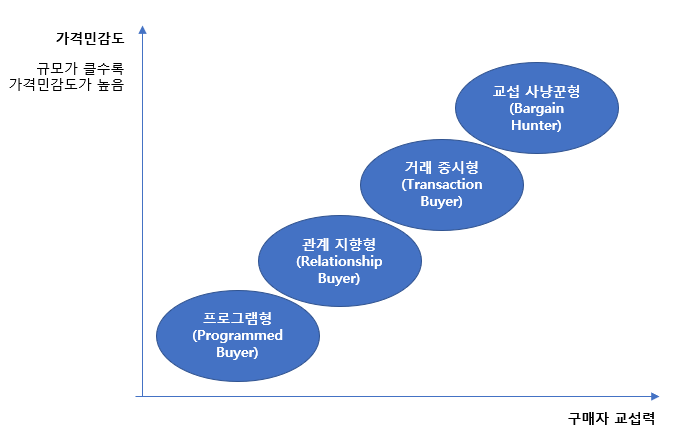 가격민감도

규모가 클수록 가격민감도가 높음

교섭 사냥꾼형 (Bargain Hunter)

거래 중시형 (Transaction Buyer)

관계 지향형 (Relationship Buyer)

프로그램형 (Programmed Buyer)

구매자 교섭력